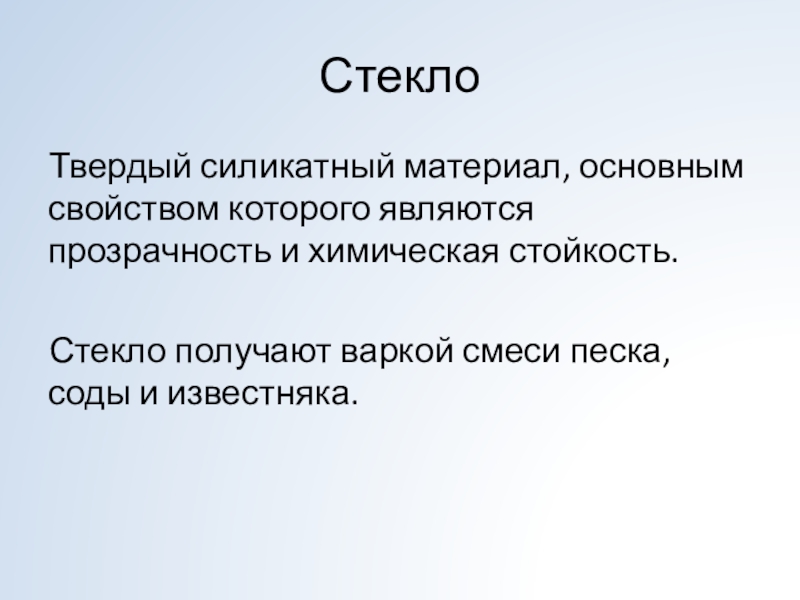 Стекло

Твердый силикатный материал, основным свойством которого являются прозрачность и химическая стойкость.

Стекло получают варкой смеси песка, соды и известняка.